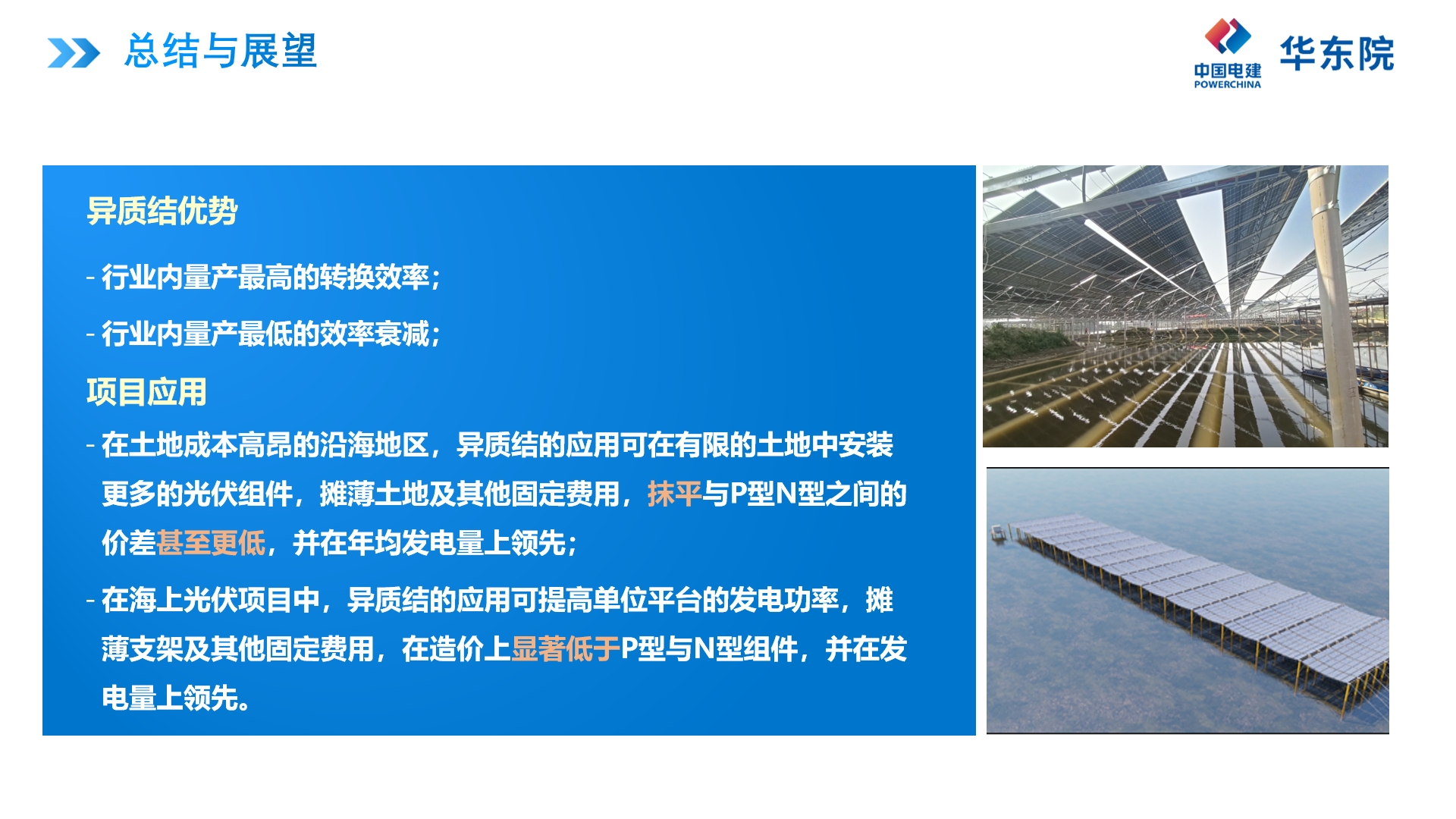 总结与展望

中国电建
POWERCHINA
华东院

异质结优势

- 行业内量产最高的转换效率；

- 行业内量产最低的效率衰减；

项目应用

- 在土地成本高昂的沿海地区，异质结的应用可在有限的土地中安装更多的光伏组件，摊薄土地及其他固定费用，抹平与P型N型之间的价差甚至更低，并在年均发电量上领先；

- 在海上光伏项目中，异质结的应用可提高单位平台的发电功率，摊薄支架及其他固定费用，在造价上显著低于P型与N型组件，并在发电量上领先。